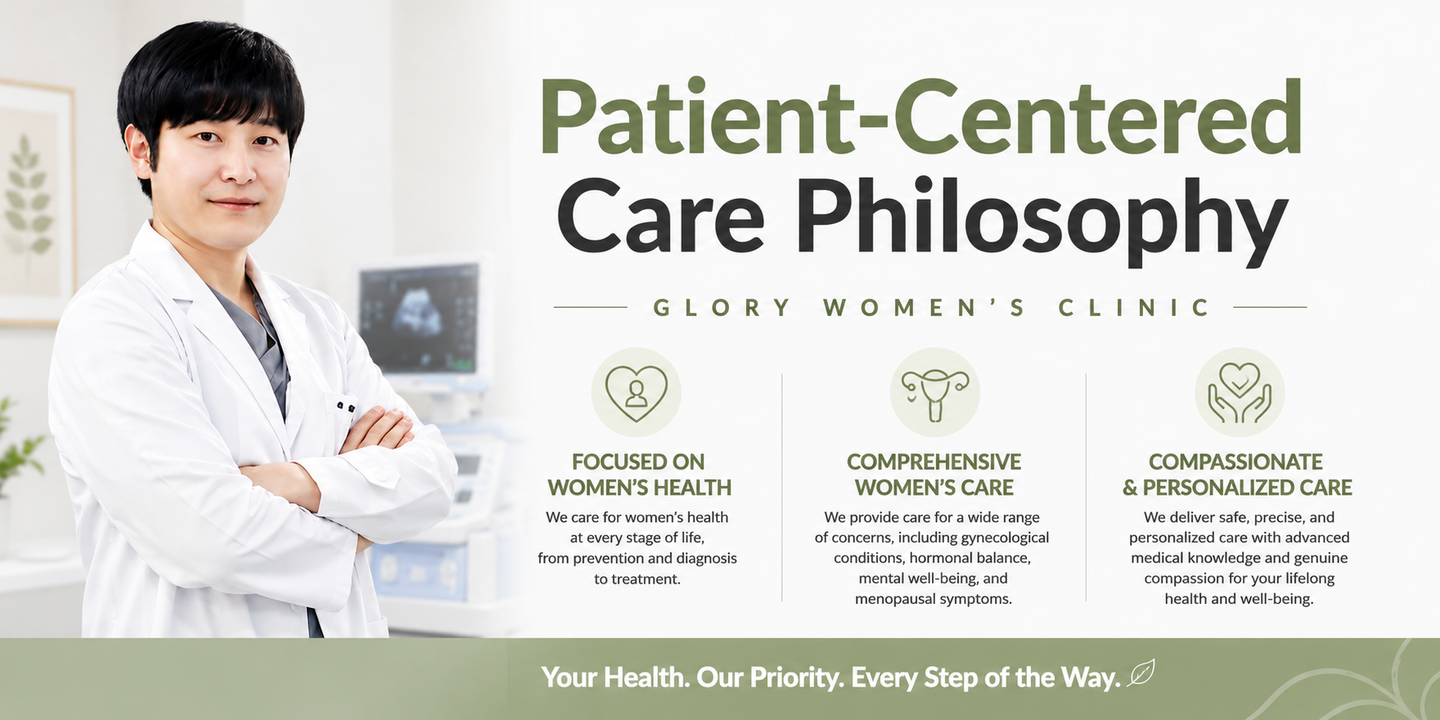 Patient-Centered Care Philosophy

GLORY WOMEN'S CLINIC

FOCUSED ON WOMEN'S HEALTH

We care for women's health at every stage of life, from prevention and diagnosis to treatment.

COMPREHENSIVE WOMEN'S CARE

We provide care for a wide range of concerns, including gynecological conditions, hormonal balance, mental well-being, and menopausal symptoms.

COMPASSIONATE & PERSONALIZED CARE

We deliver safe, precise, and personalized care with advanced medical knowledge and genuine compassion for your lifelong health and well-being.

Your Health. Our Priority. Every Step of the Way.